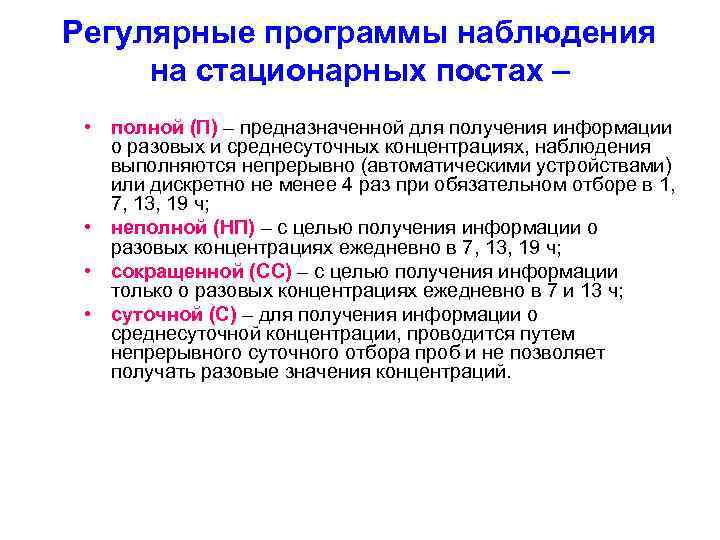 Регулярные программы наблюдения на стационарных постах –

• полной (П) – предназначенной для получения информации о разовых и среднесуточных концентрациях, наблюдения выполняются непрерывно (автоматическими устройствами) или дискретно не менее 4 раз при обязательном отборе в 1, 7, 13, 19 ч;
• неполной (НП) – с целью получения информации о разовых концентрациях ежедневно в 7, 13, 19 ч;
• сокращенной (СС) – с целью получения информации только о разовых концентрациях ежедневно в 7 и 13 ч;
• суточной (С) – для получения информации о среднесуточной концентрации, проводится путем непрерывного суточного отбора проб и не позволяет получать разовые значения концентраций.